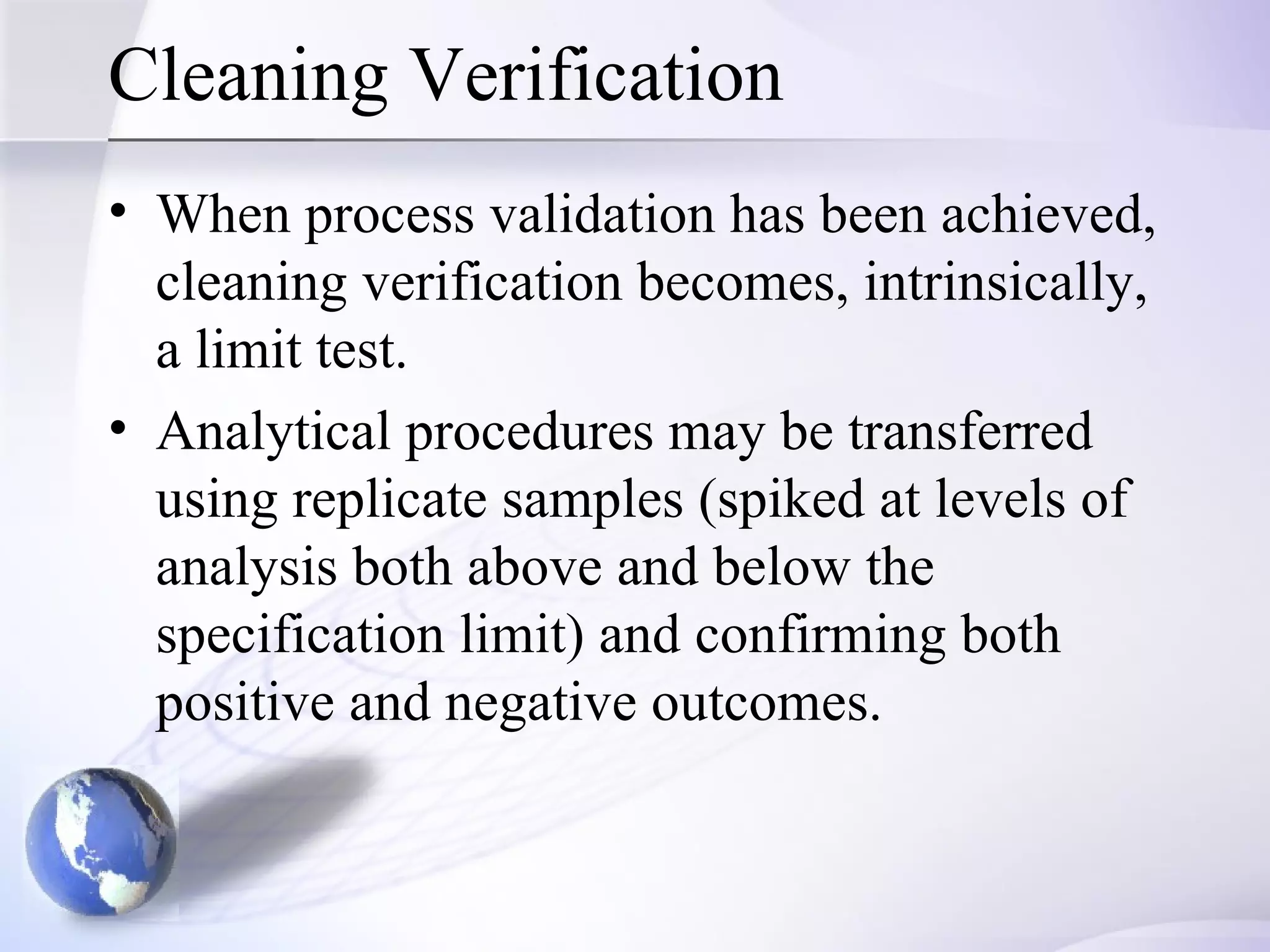 Cleaning Verification

• When process validation has been achieved, cleaning verification becomes, intrinsically, a limit test.

• Analytical procedures may be transferred using replicate samples (spiked at levels of analysis both above and below the specification limit) and confirming both positive and negative outcomes.